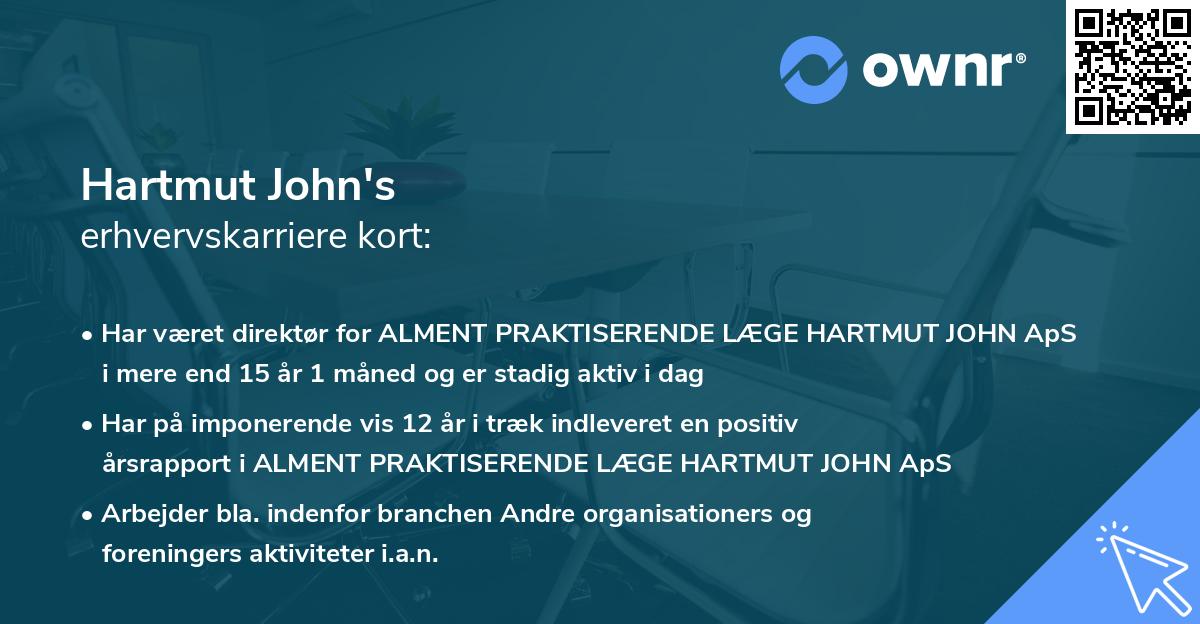 ownr®

Hartmut John's
erhvervskarriere kort:

• Har været direktør for ALMENT PRAKTISERENDE LÆGE HARTMUT JOHN ApS i mere end 15 år 1 måned og er stadig aktiv i dag

• Har på imponerende vis 12 år i træk indleveret en positiv årsrapport i ALMENT PRAKTISERENDE LÆGE HARTMUT JOHN ApS

• Arbejder bla. indenfor branchen Andre organisationers og foreningers aktiviteter i.a.n.